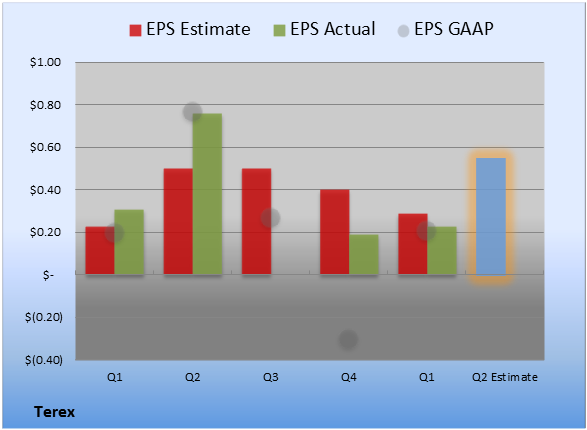 EPS Estimate EPS Actual EPS GAAP

$1.00
$0.80
$0.60
$0.40
$0.20
$-
$(0.20)
$(0.40)

Q1 Q2 Q3 Q4 Q1 Q2 Estimate

Terex